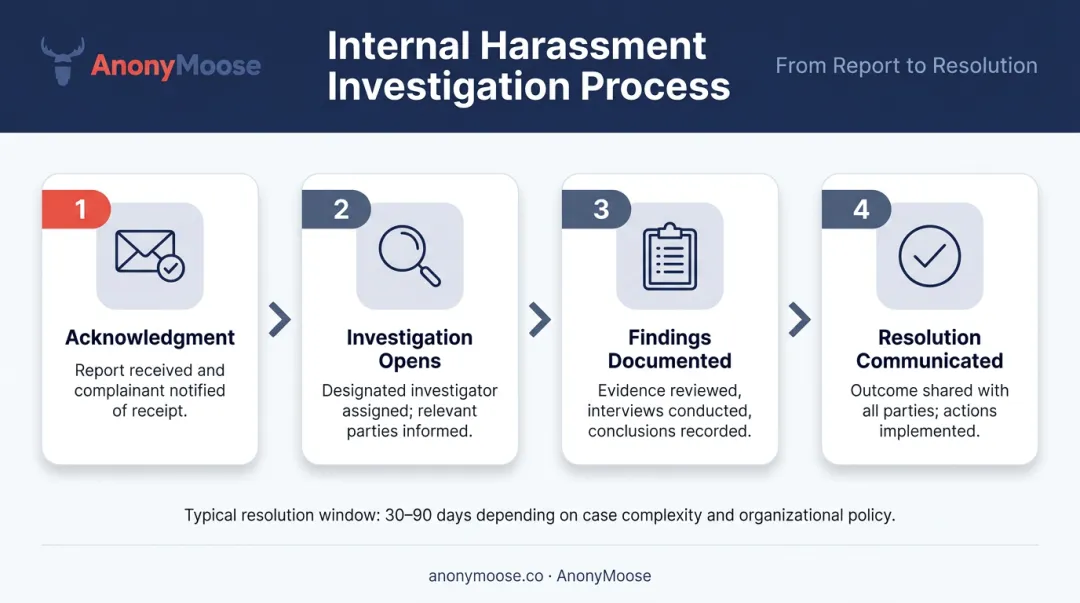 AnonyMoose

Internal Harassment Investigation Process

From Report to Resolution

1

Acknowledgment

Report received and complainant notified of receipt.

2

Investigation Opens

Designated investigator assigned; relevant parties informed.

3

Findings Documented

Evidence reviewed, interviews conducted, conclusions recorded.

4

Resolution Communicated

Outcome shared with all parties; actions implemented.

Typical resolution window: 30–90 days depending on case complexity and organizational policy.

anonymoose.co · AnonyMoose